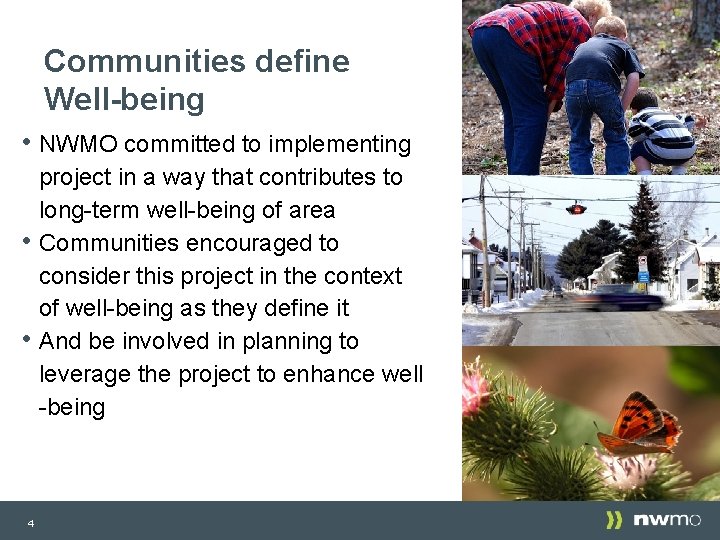 Communities define Well-being

• NWMO committed to implementing project in a way that contributes to long-term well-being of area
• Communities encouraged to consider this project in the context of well-being as they define it
• And be involved in planning to leverage the project to enhance well -being

4

nwmo